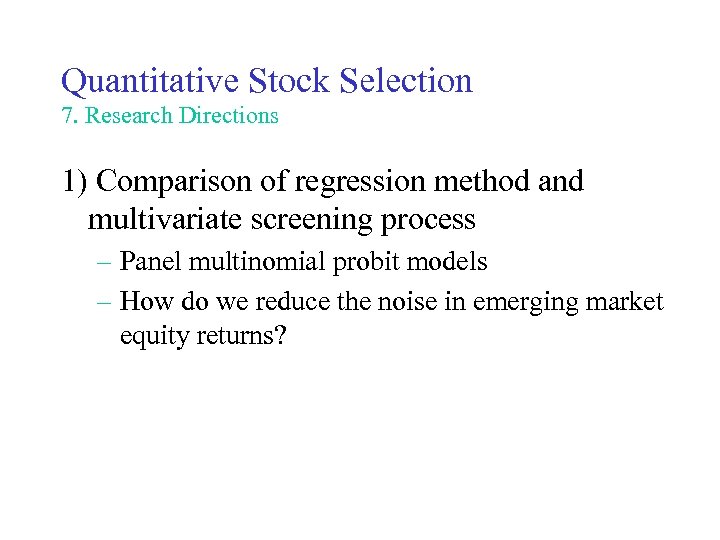 Quantitative Stock Selection
7. Research Directions

1) Comparison of regression method and multivariate screening process

– Panel multinomial probit models

– How do we reduce the noise in emerging market equity returns?